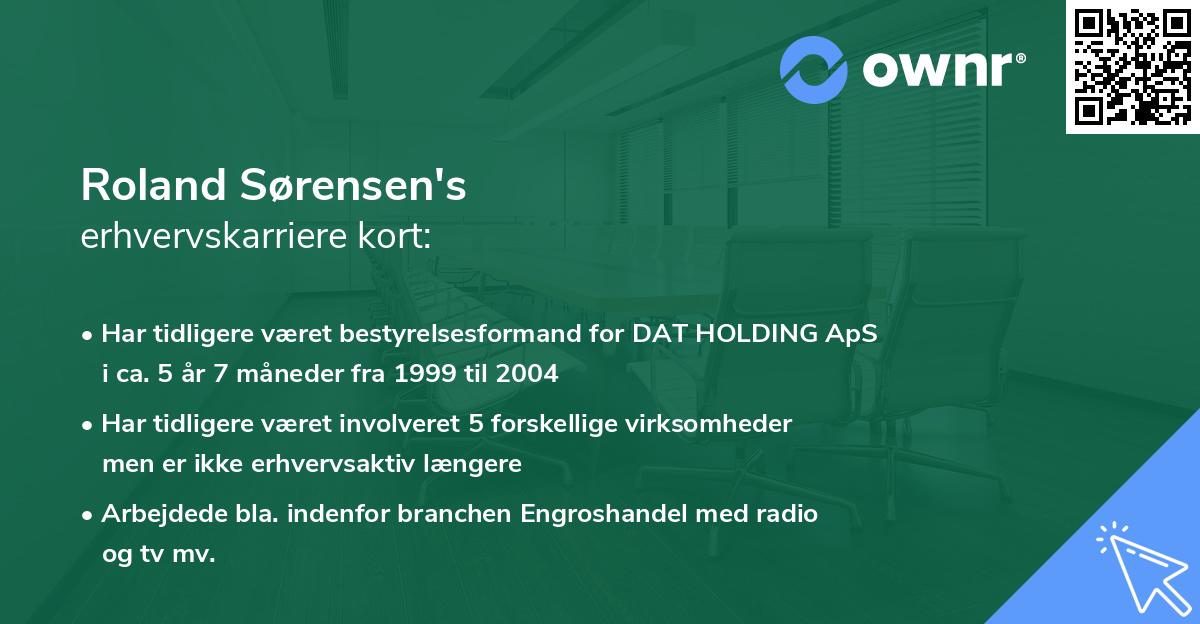 ownr®

Roland Sørensen's
erhvervskarriere kort:

• Har tidligere været bestyrelsesformand for DAT HOLDING ApS i ca. 5 år 7 måneder fra 1999 til 2004

• Har tidligere været involveret 5 forskellige virksomheder men er ikke erhvervsaktiv længere

• Arbejdede bla. indenfor branchen Engroshandel med radio og tv mv.